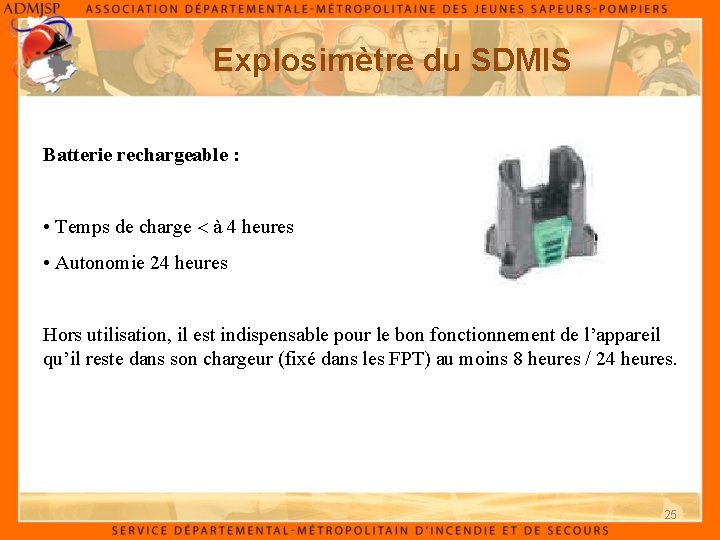 ADMJSP ASSOCIATION DÉPARTEMENTALE-MÉTROPOLITAINE DES JEUNES SAPEURS-POMPIERS

Explosimètre du SDMIS

Batterie rechargeable :

• Temps de charge < à 4 heures

• Autonomie 24 heures

Hors utilisation, il est indispensable pour le bon fonctionnement de l'appareil qu'il reste dans son chargeur (fixé dans les FPT) au moins 8 heures / 24 heures.

25

SERVICE DÉPARTEMENTAL-MÉTROPOLITAIN D'INCENDIE ET DE SECOURS